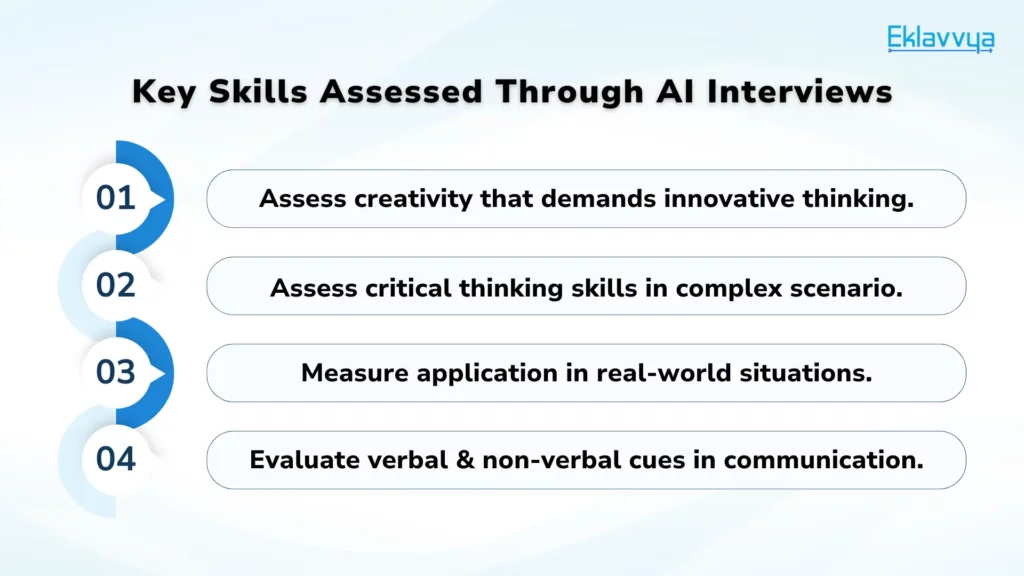 Eklavvya

Key Skills Assessed Through AI Interviews

01 Assess creativity that demands innovative thinking.

02 Assess critical thinking skills in complex scenario.

03 Measure application in real-world situations.

04 Evaluate verbal & non-verbal cues in communication.